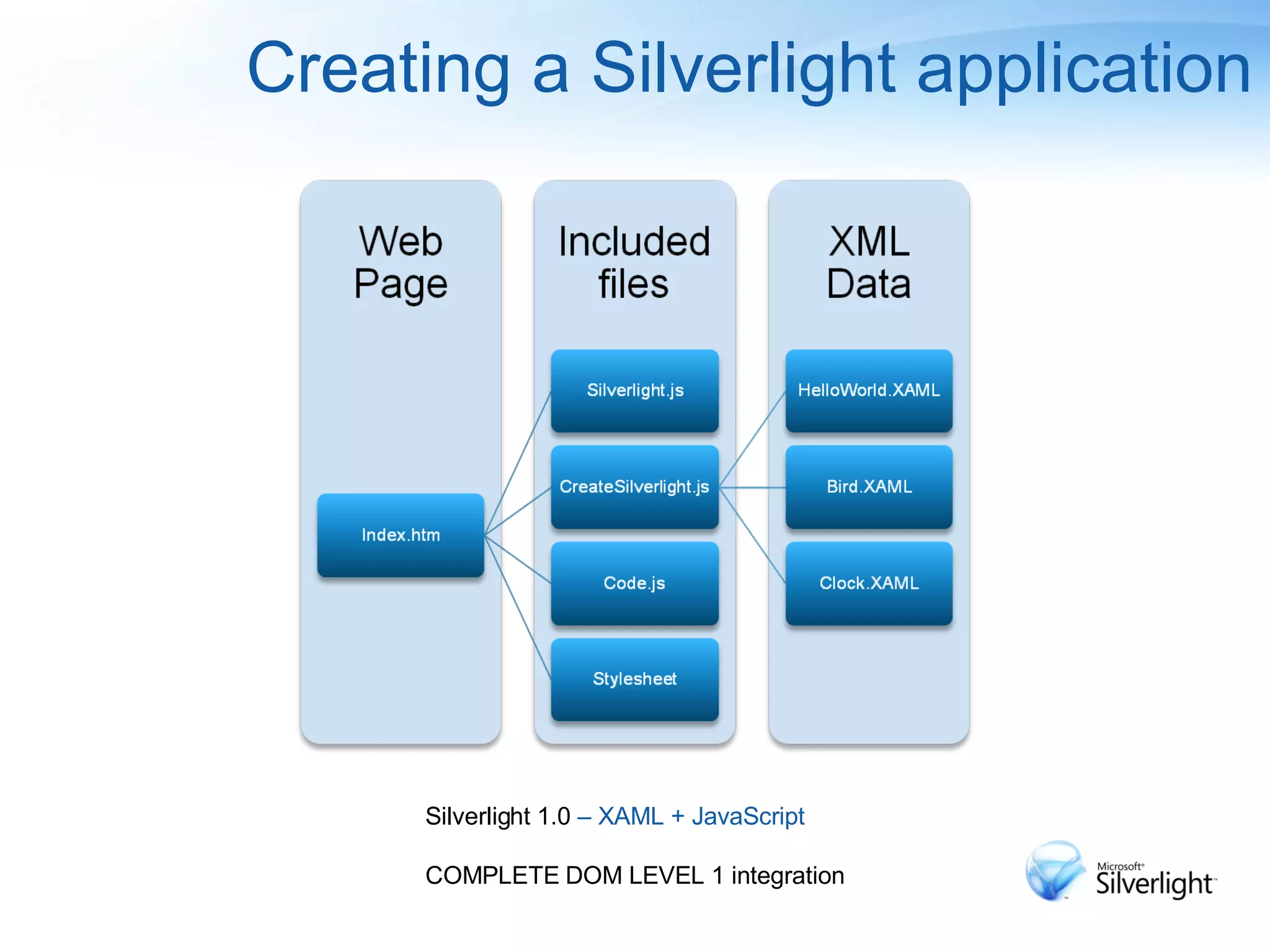 Creating a Silverlight application

Web Page

Index.htm

Included files

Silverlight.js

CreateSilverlight.js

Code.js

Stylesheet

XML Data

HelloWorld.XAML

Bird.XAML

Clock.XAML

Silverlight 1.0 – XAML + JavaScript

COMPLETE DOM LEVEL 1 integration

Microsoft® Silverlight™